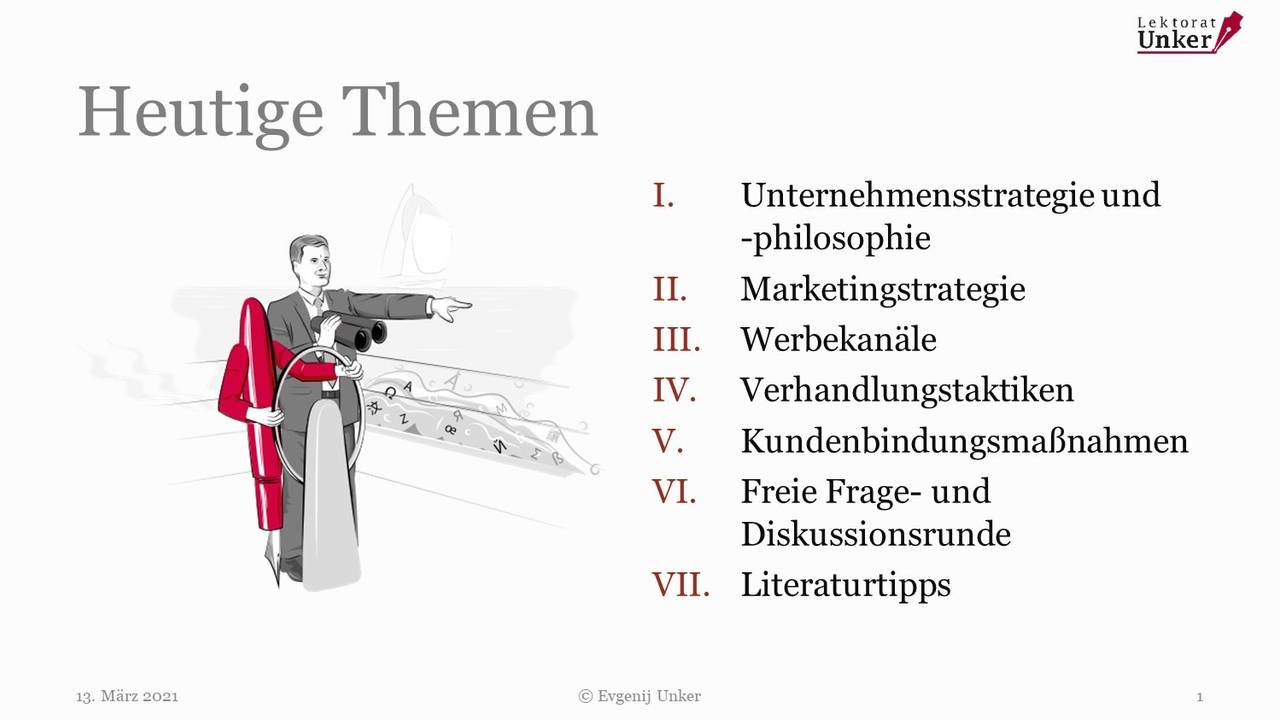 Lektorat
Unker

Heutige Themen

I. Unternehmensstrategie und -philosophie
II. Marketingstrategie
III. Werbekanäle
IV. Verhandlungstaktiken
V. Kundenbindungsmaßnahmen
VI. Freie Frage- und Diskussionsrunde
VII. Literaturtipps

13. März 2021

© Evgenij Unker

1